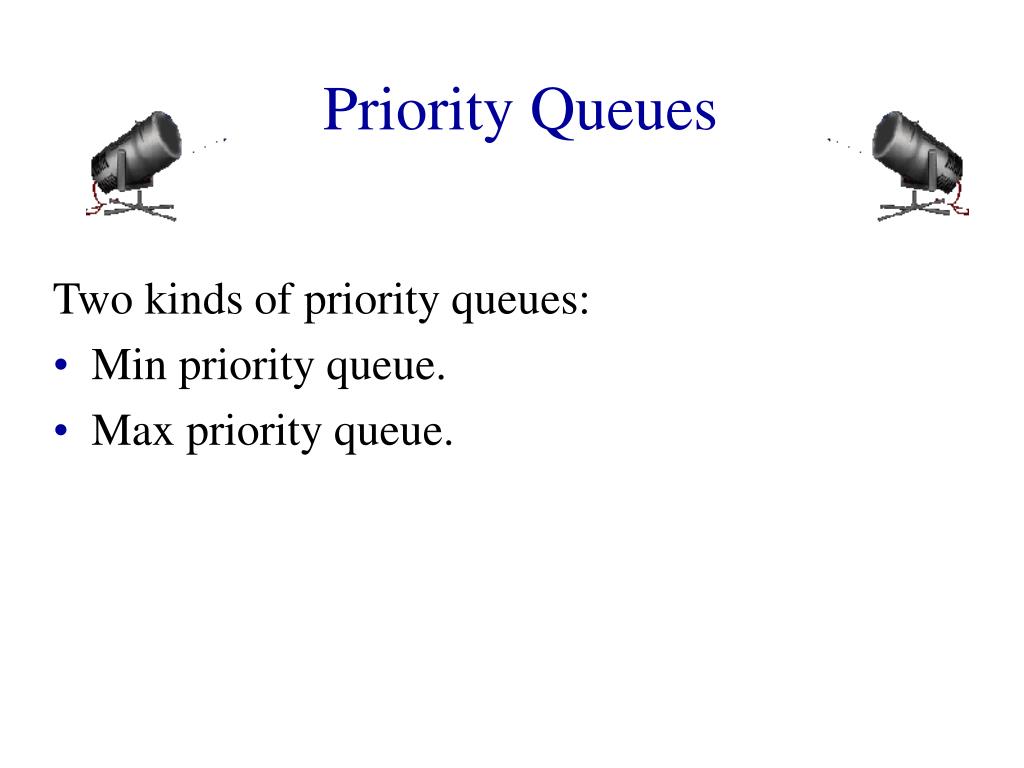 Priority Queues

Two kinds of priority queues:

• Min priority queue.
• Max priority queue.